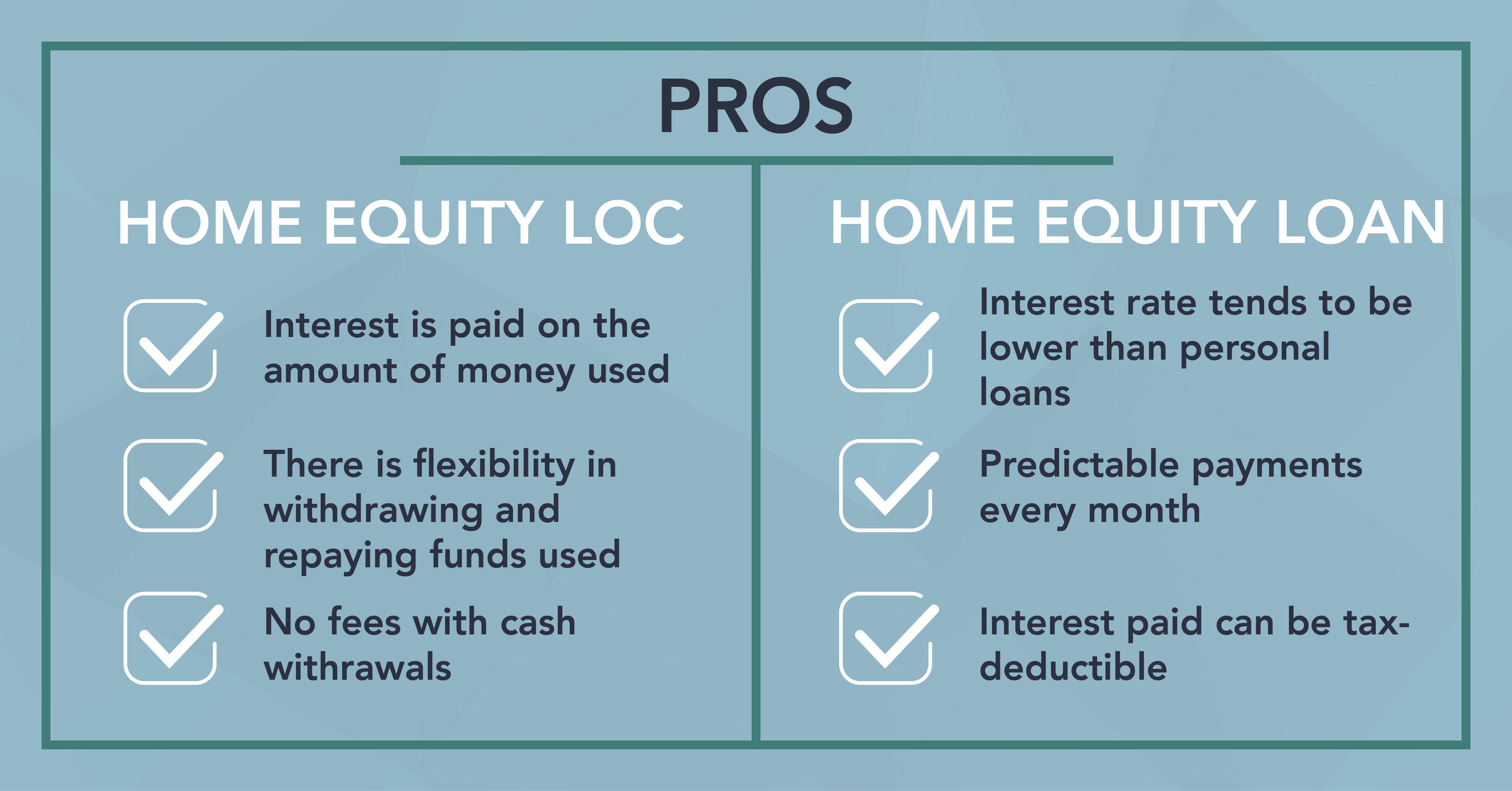 PROS

HOME EQUITY LOC

Interest is paid on the amount of money used

There is flexibility in withdrawing and repaying funds used

No fees with cash withrawals

HOME EQUITY LOAN

Interest rate tends to be lower than personal loans

Predictable payments every month

Interest paid can be tax-deductible